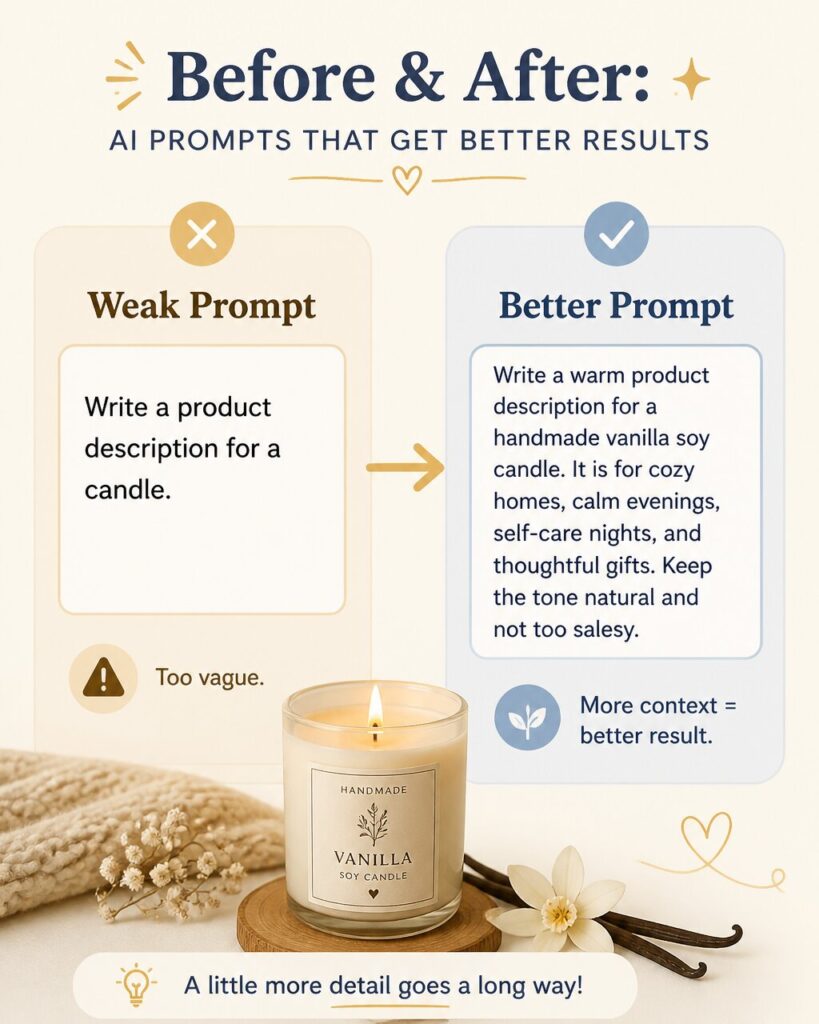 Before & After:

AI PROMPTS THAT GET BETTER RESULTS

Weak Prompt

Write a product description for a candle.

Too vague.

Better Prompt

Write a warm product description for a handmade vanilla soy candle. It is for cozy homes, calm evenings, self-care nights, and thoughtful gifts. Keep the tone natural and not too salesy.

More context = better result.

HANDMADE
VANILLA
SOY CANDLE

A little more detail goes a long way!